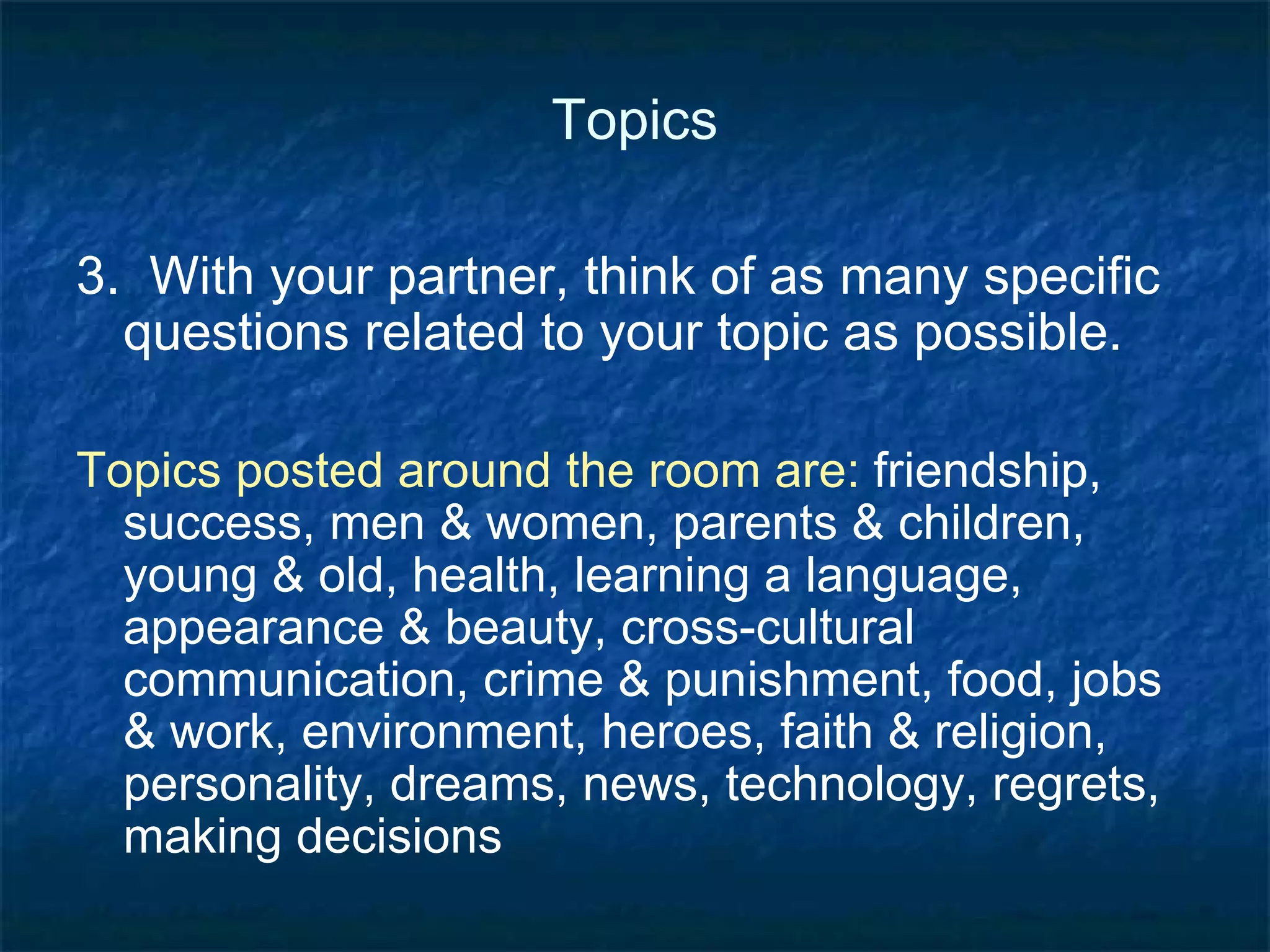 Topics

3. With your partner, think of as many specific questions related to your topic as possible.

Topics posted around the room are: friendship, success, men & women, parents & children, young & old, health, learning a language, appearance & beauty, cross-cultural communication, crime & punishment, food, jobs & work, environment, heroes, faith & religion, personality, dreams, news, technology, regrets, making decisions